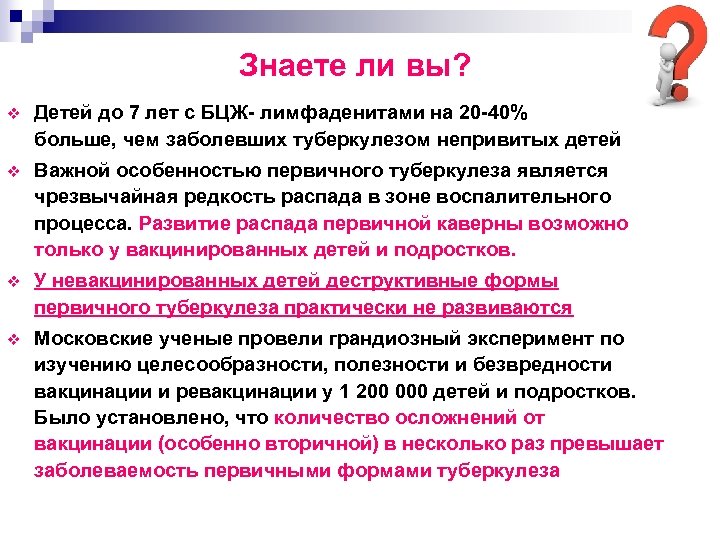 Знаете ли вы?

❖ Детей до 7 лет с БЦЖ- лимфаденитами на 20-40% больше, чем заболевших туберкулезом непривитых детей

❖ Важной особенностью первичного туберкулеза является чрезвычайная редкость распада в зоне воспалительного процесса. Развитие распада первичной каверны возможно только у вакцинированных детей и подростков.

❖ У невакцинированных детей деструктивные формы первичного туберкулеза практически не развиваются

❖ Московские ученые провели грандиозный эксперимент по изучению целесообразности, полезности и безвредности вакцинации и ревакцинации у 1 200 000 детей и подростков. Было установлено, что количество осложнений от вакцинации (особенно вторичной) в несколько раз превышает заболеваемость первичными формами туберкулеза